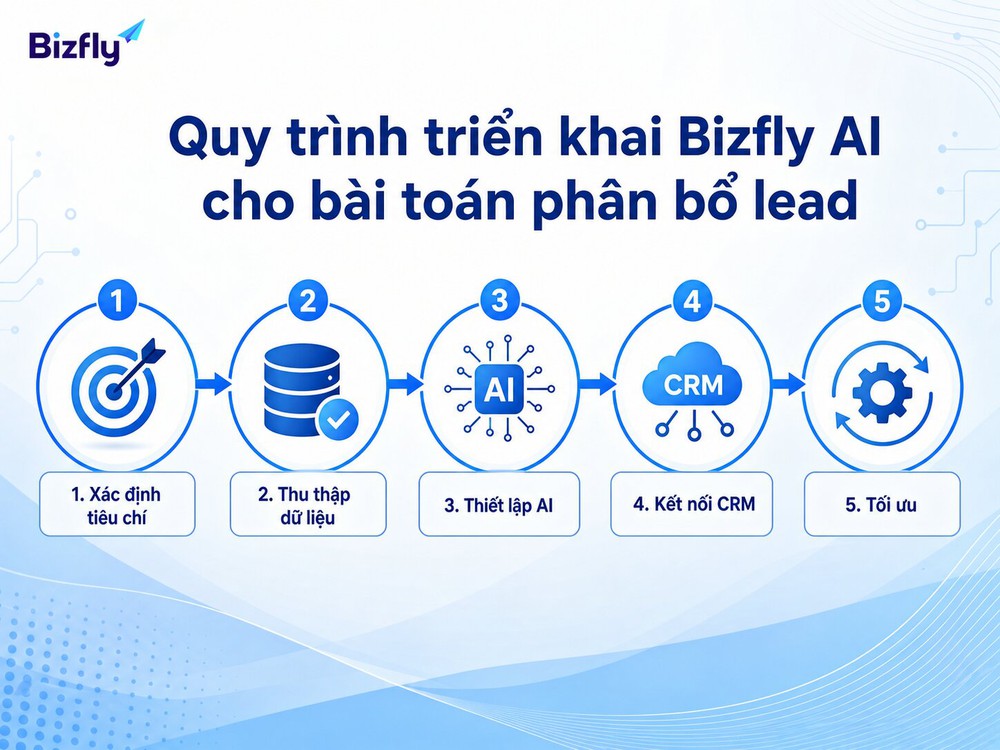 Bizfly

Quy trình triển khai Bizfly AI cho bài toán phân bổ lead

1

2

3

AI

4

CRM

5

1. Xác định tiêu chí

2. Thu thập dữ liệu

3. Thiết lập AI

4. Kết nối CRM

5. Tối ưu